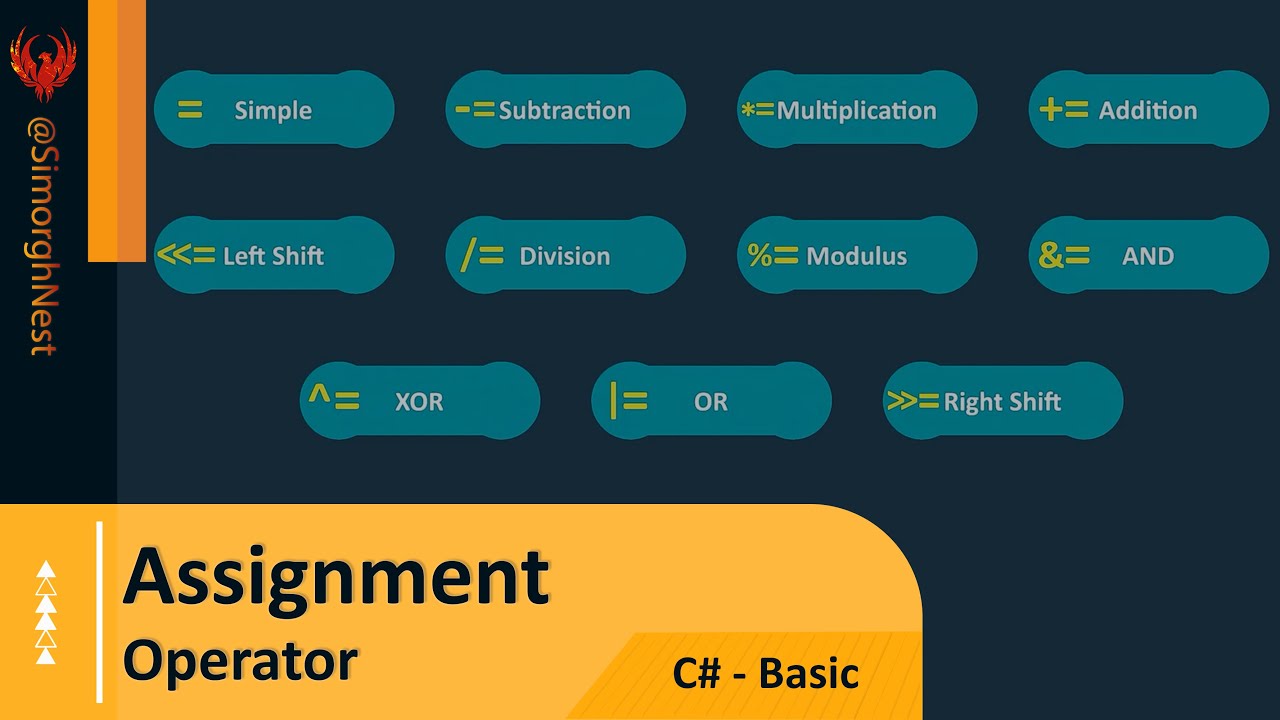 @SimorghNest

= Simple

-= Subtraction

*= Multiplication

+= Addition

<<= Left Shift

/= Division

%= Modulus

&= AND

^= XOR

|= OR

>>= Right Shift

Assignment
Operator

C# - Basic